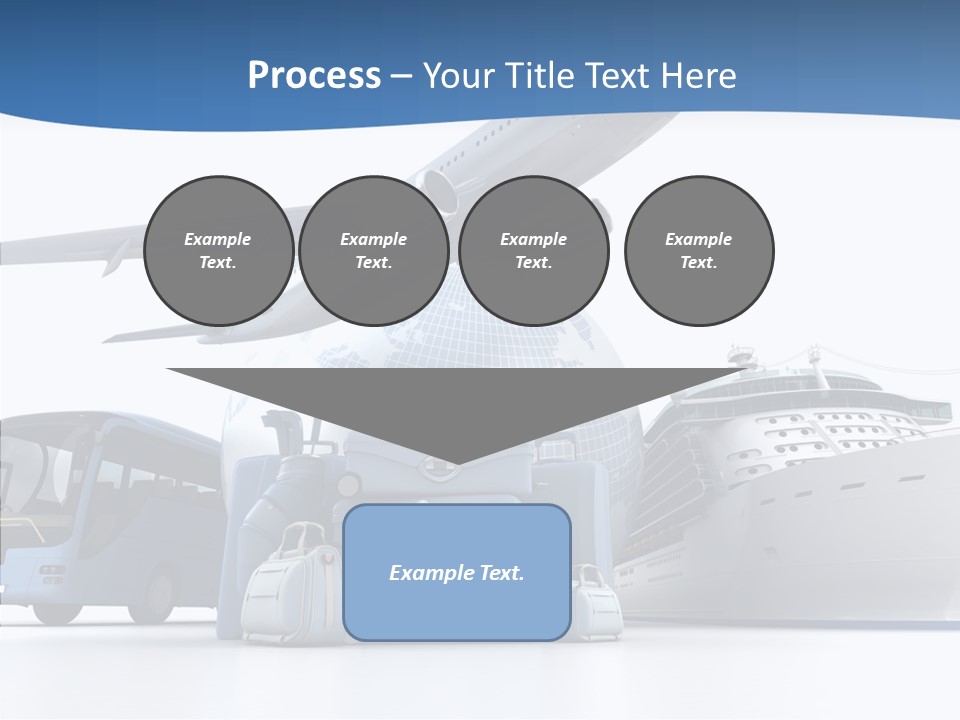 Process – Your Title Text Here

Example Text.

Example Text.

Example Text.

Example Text.

Example Text.